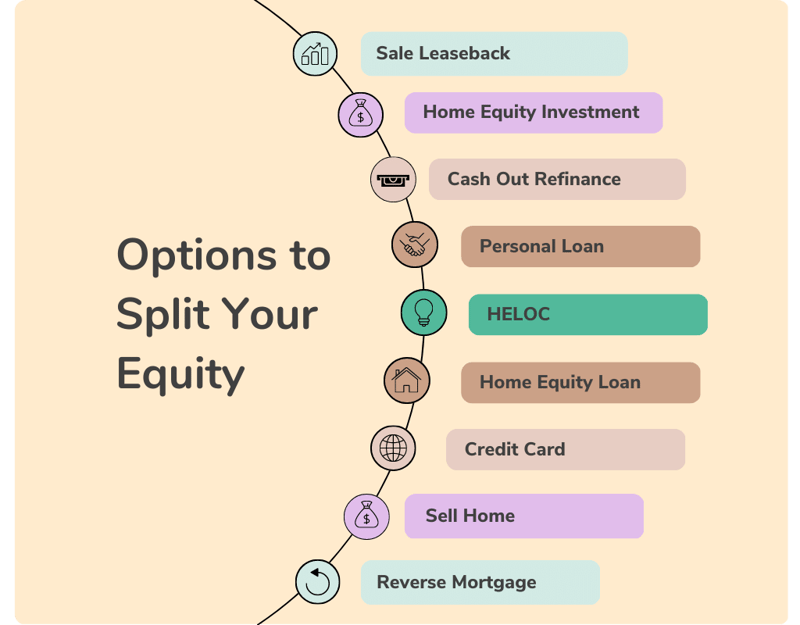 Options to Split Your Equity

Sale Leaseback

Home Equity Investment

Cash Out Refinance

Personal Loan

HELOC

Home Equity Loan

Credit Card

Sell Home

Reverse Mortgage